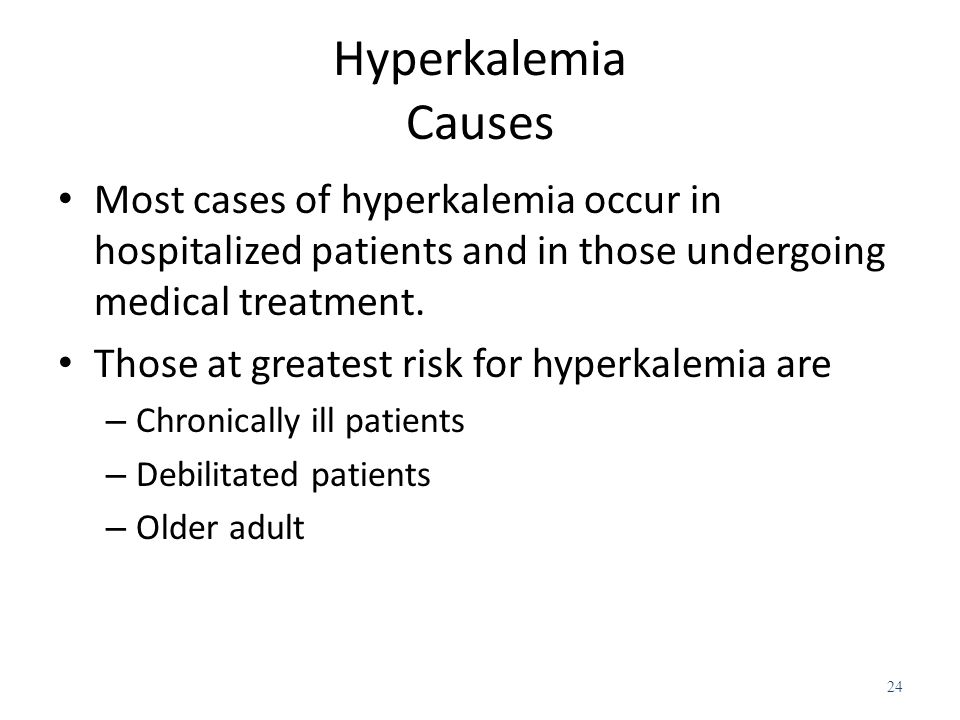 Hyperkalemia
Causes

• Most cases of hyperkalemia occur in hospitalized patients and in those undergoing medical treatment.
• Those at greatest risk for hyperkalemia are
– Chronically ill patients
– Debilitated patients
– Older adult

24